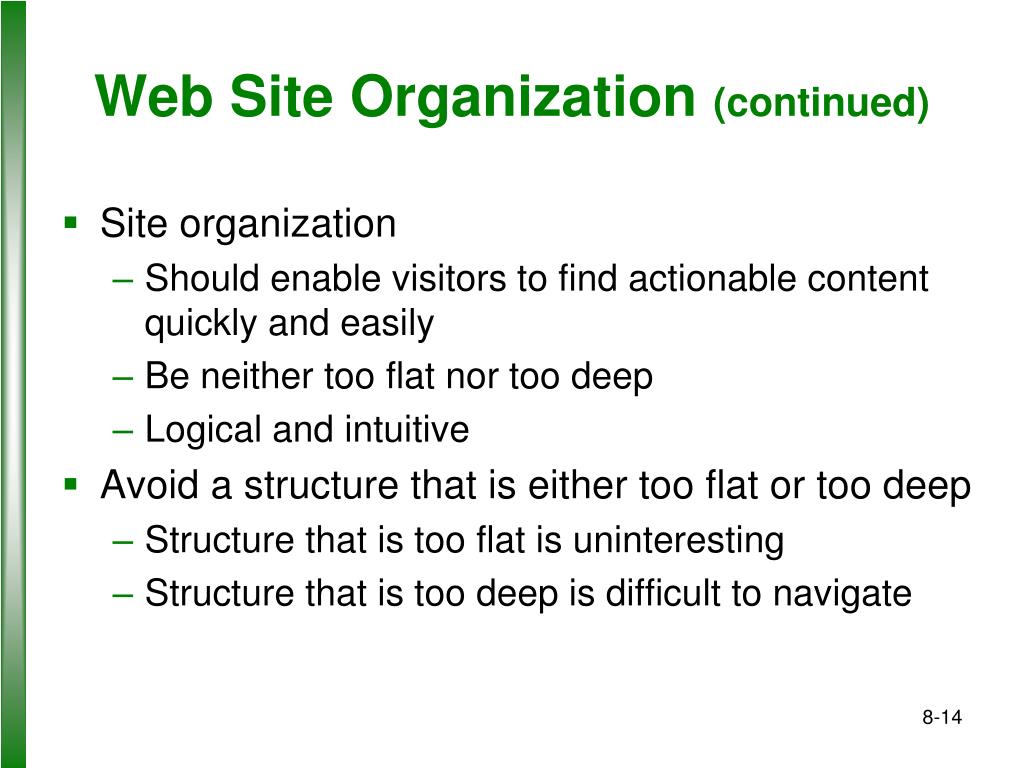 Web Site Organization (continued)

▪ Site organization
– Should enable visitors to find actionable content quickly and easily
– Be neither too flat nor too deep
– Logical and intuitive

▪ Avoid a structure that is either too flat or too deep
– Structure that is too flat is uninteresting
– Structure that is too deep is difficult to navigate

8-14